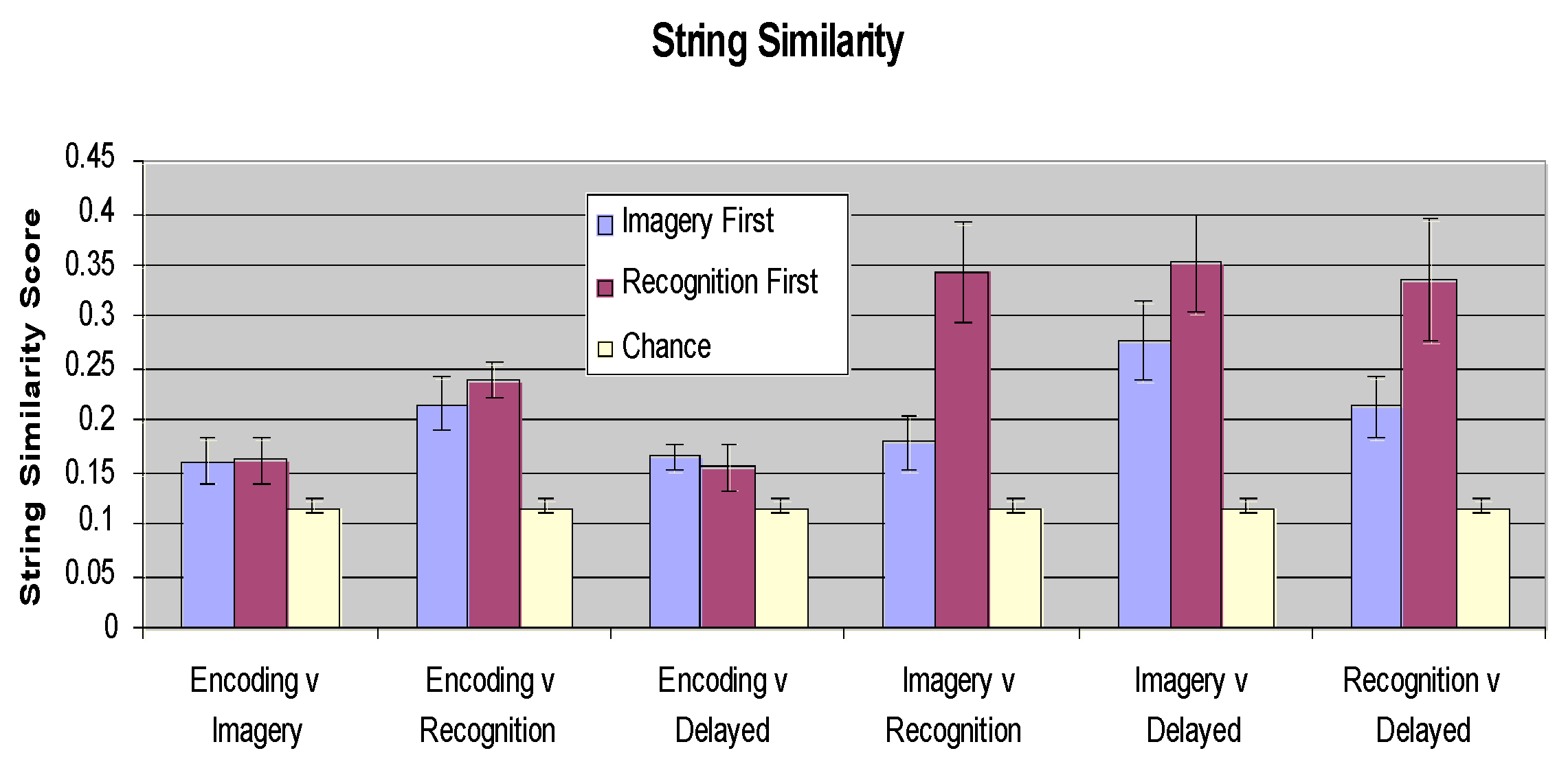 String Similarity

String Similarity Score

0.45
0.4
0.35
0.3
0.25
0.2
0.15
0.1
0.05
0

Imagery First
Recognition First
Chance

Encoding v Imagery
Encoding v Recognition
Encoding v Delayed
Imagery v Recognition
Imagery v Delayed
Recognition v Delayed